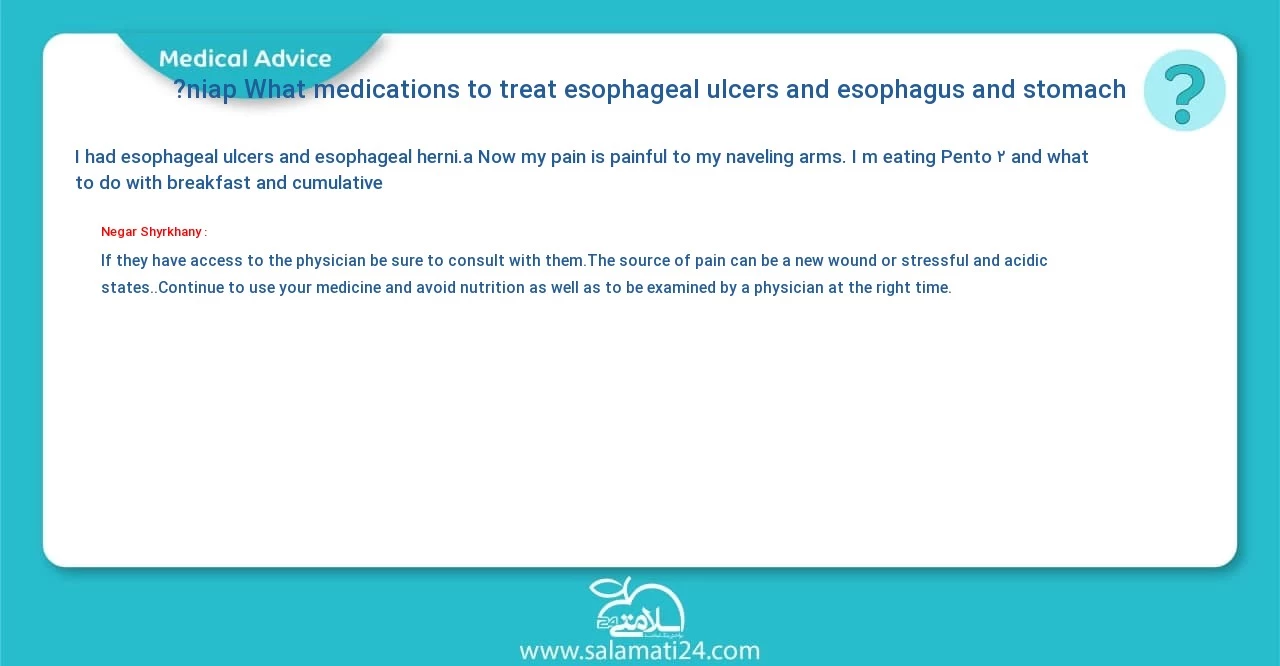 Medical Advice

?niap What medications to treat esophageal ulcers and esophagus and stomach

?

I had esophageal ulcers and esophageal herni.a Now my pain is painful to my naveling arms. I m eating Pento ۲ and what to do with breakfast and cumulative

Negar Shyrkhany :

If they have access to the physician be sure to consult with them.The source of pain can be a new wound or stressful and acidic states..Continue to use your medicine and avoid nutrition as well as to be examined by a physician at the right time.

سلامتی 24

www.salamati24.com